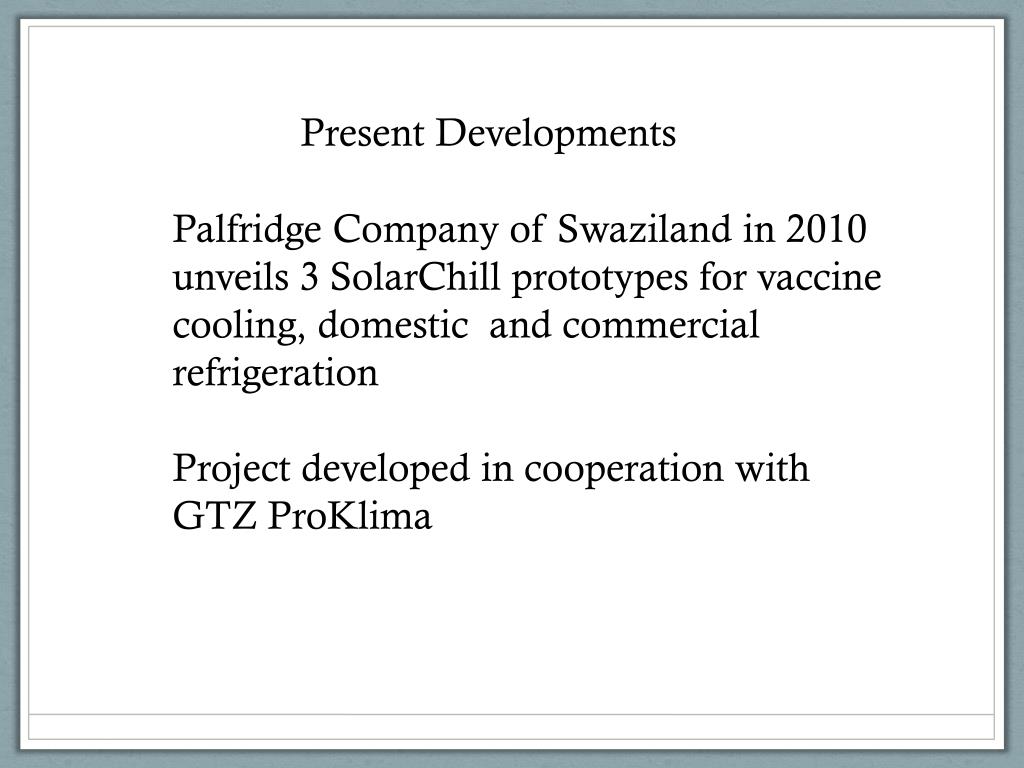 Present Developments

Palfridge Company of Swaziland in 2010 unveils 3 SolarChill prototypes for vaccine cooling, domestic and commercial refrigeration

Project developed in cooperation with GTZ ProKlima